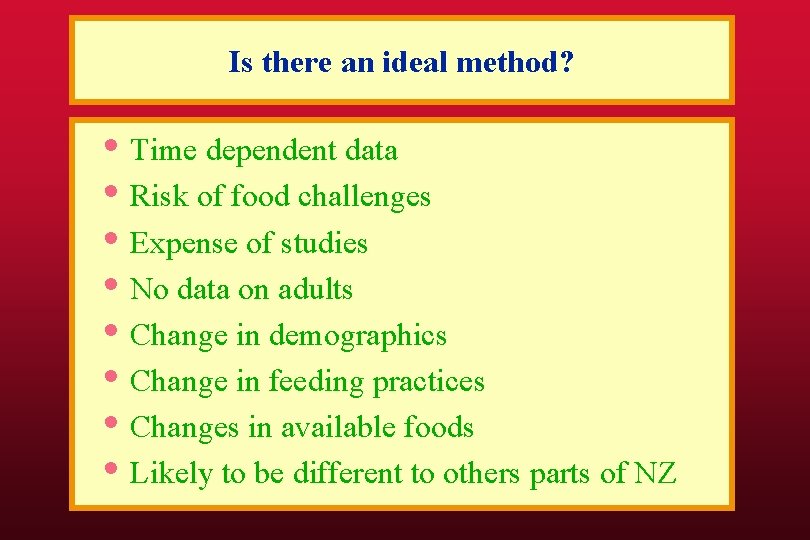 Is there an ideal method?

• Time dependent data
• Risk of food challenges
• Expense of studies
• No data on adults
• Change in demographics
• Change in feeding practices
• Changes in available foods
• Likely to be different to others parts of NZ